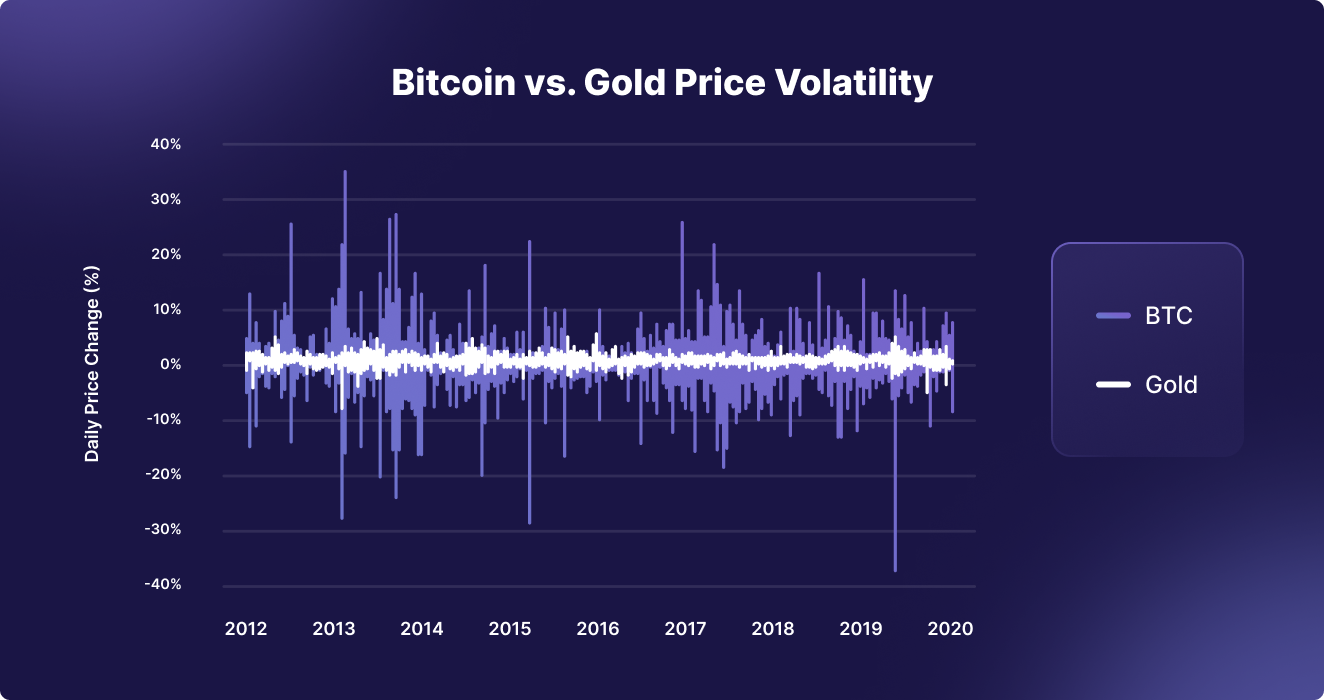 Bitcoin vs. Gold Price Volatility

Daily Price Change (%)

40%
30%
20%
10%
0%
-10%
-20%
-30%
-40%

2012
2013
2014
2015
2016
2017
2018
2019
2020

BTC
Gold